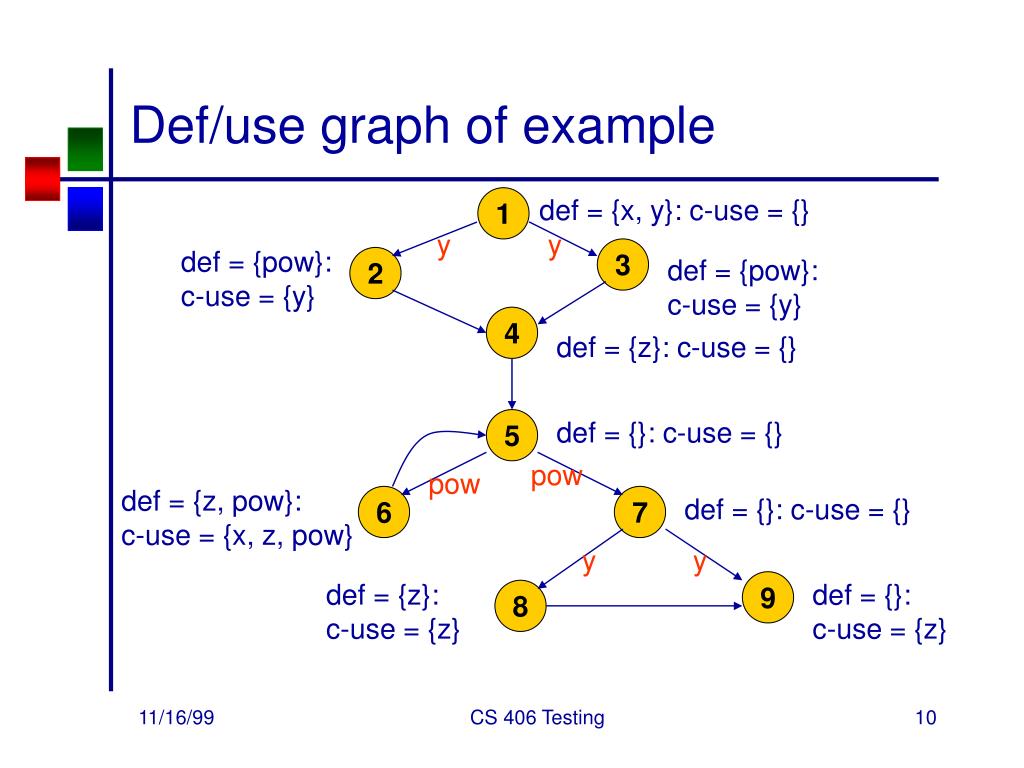 Def/use graph of example

1 def = {x, y}: c-use = {}

y

y

def = {pow}:
c-use = {y}

2

3

def = {pow}:
c-use = {y}

4

def = {z}: c-use = {}

5

def = {}: c-use = {}

pow

pow

def = {z, pow}:
c-use = {x, z, pow}

6

7

def = {}: c-use = {}

y

y

def = {z}:
c-use = {z}

8

9

def = {}:
c-use = {z}

11/16/99

CS 406 Testing

10